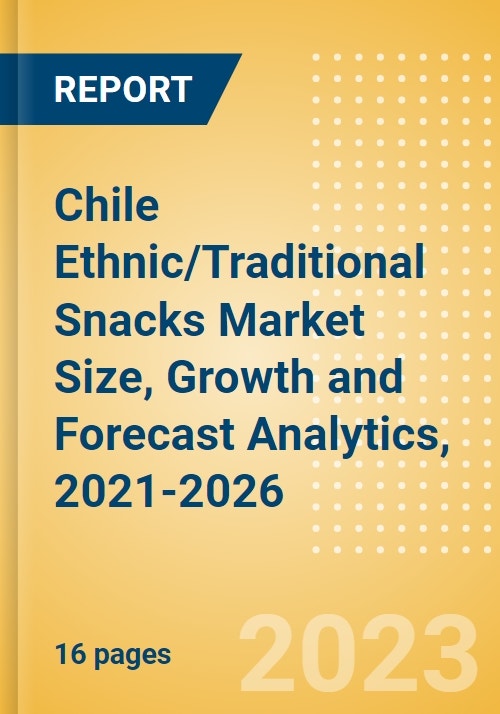 REPORT

Chile Ethnic/Traditional Snacks Market Size, Growth and Forecast Analytics, 2021-2026

16 pages

2023